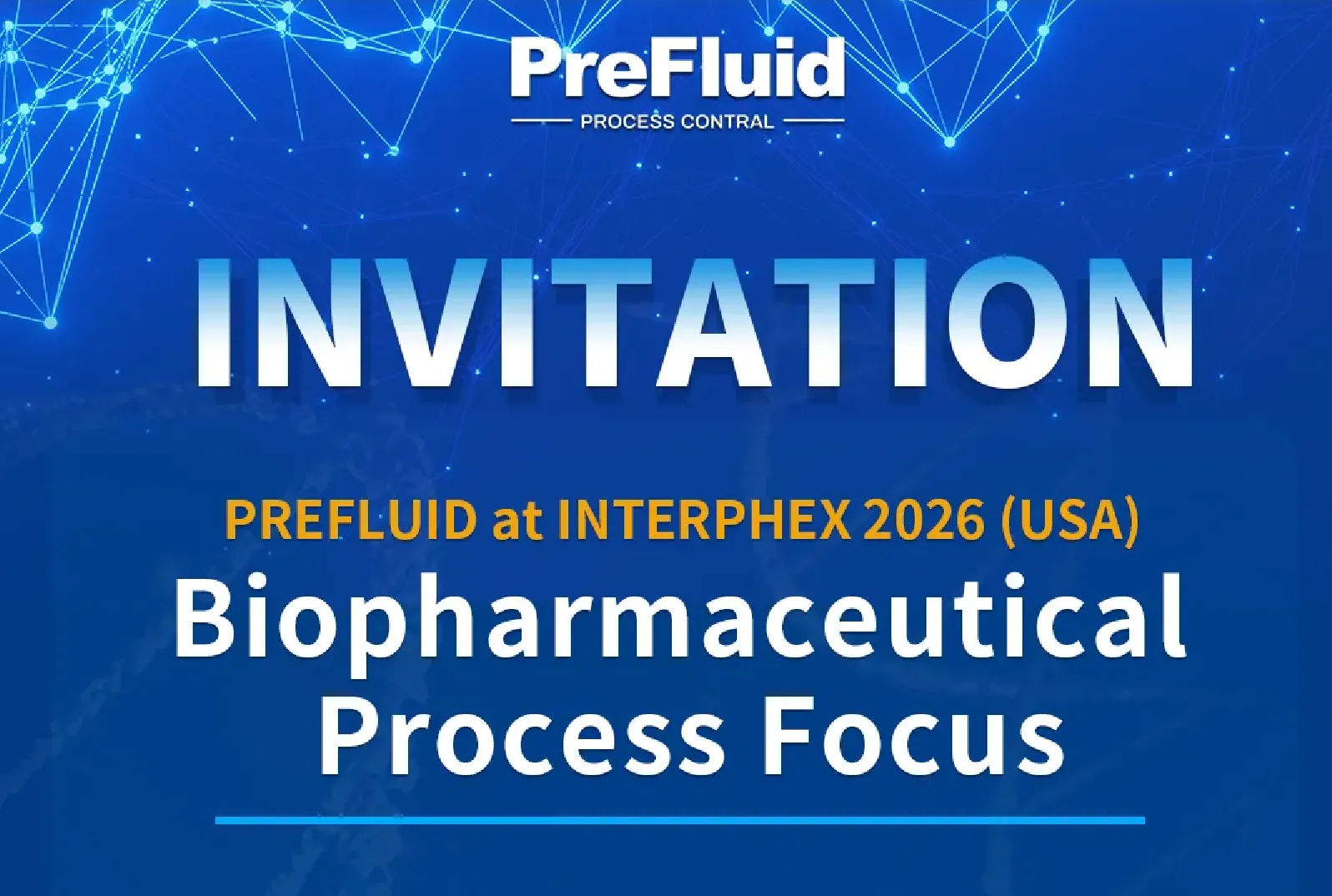 PreFluid
PROCESS CONTRAL

INVITATION

PREFLUID at INTERPHEX 2026 (USA)
Biopharmaceutical
Process Focus